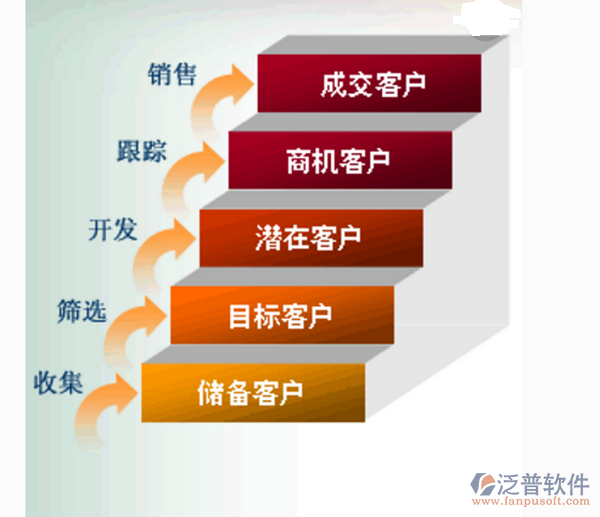 销售
成交客户
跟踪
商机客户
开发
潜在客户
筛选
目标客户
收集
储备客户
泛普软件
www.fanpusoft.com